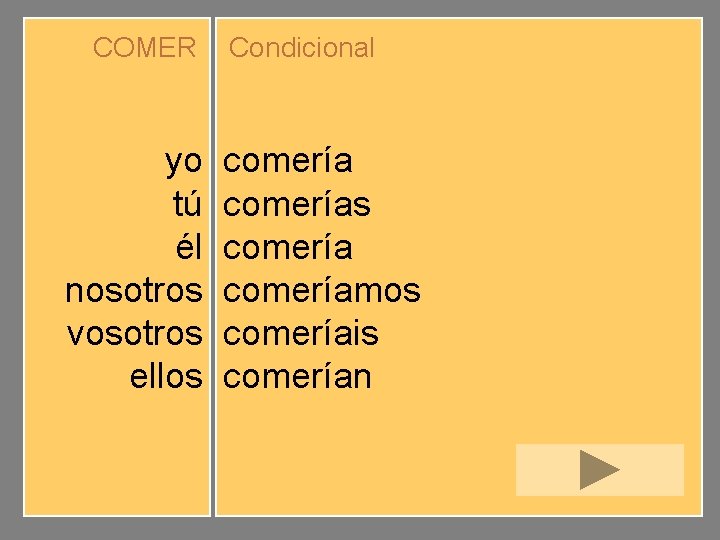 | COMER | Condicional |
|---|---|
| yo | comería |
| tú | comerías |
| él | comería |
| nosotros | comeríamos |
| vosotros | comeríais |
| ellos | comerían |